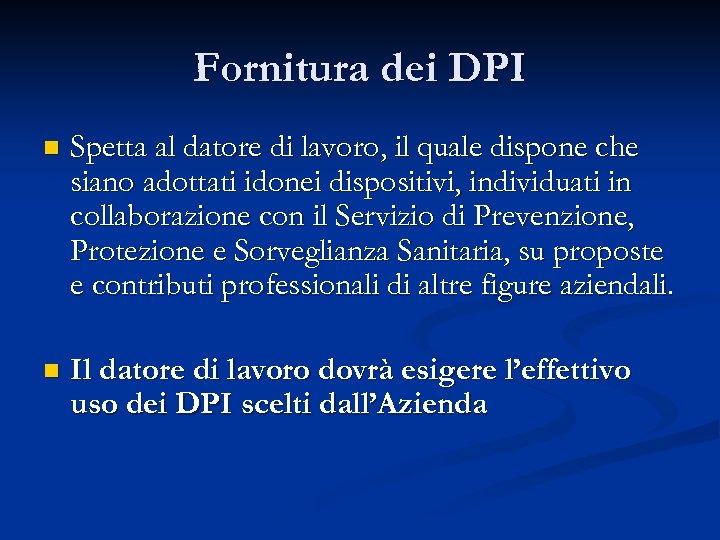 Fornitura dei DPI

Spetta al datore di lavoro, il quale dispone che siano adottati idonei dispositivi, individuati in collaborazione con il Servizio di Prevenzione, Protezione e Sorveglianza Sanitaria, su proposte e contributi professionali di altre figure aziendali.

Il datore di lavoro dovrà esigere l'effettivo uso dei DPI scelti dall'Azienda